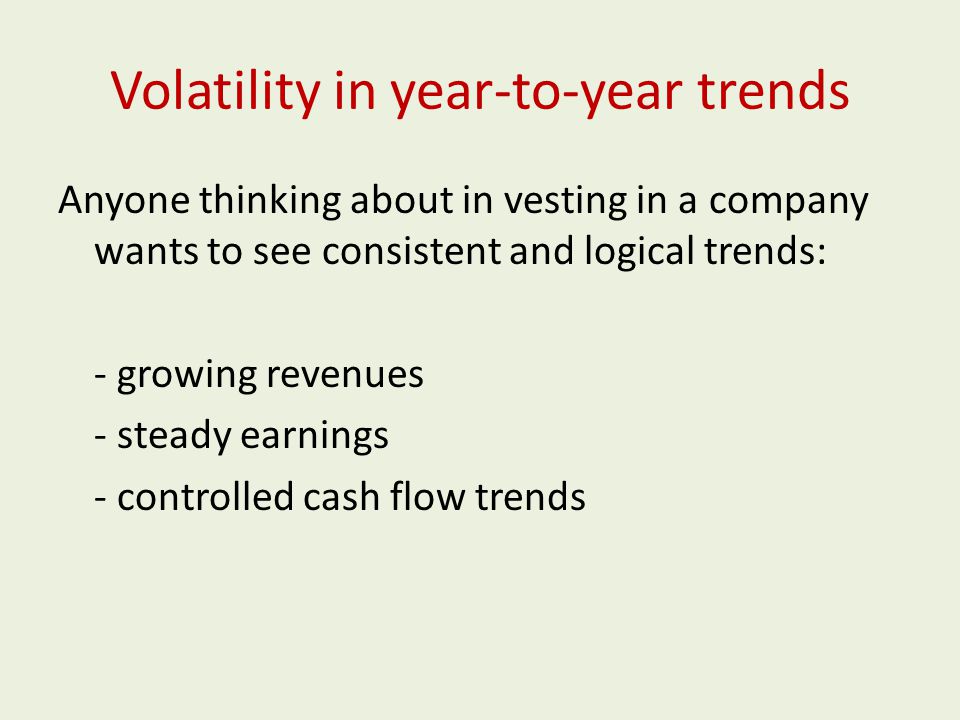 Volatility in year-to-year trends

Anyone thinking about in vesting in a company wants to see consistent and logical trends:

- growing revenues
- steady earnings
- controlled cash flow trends